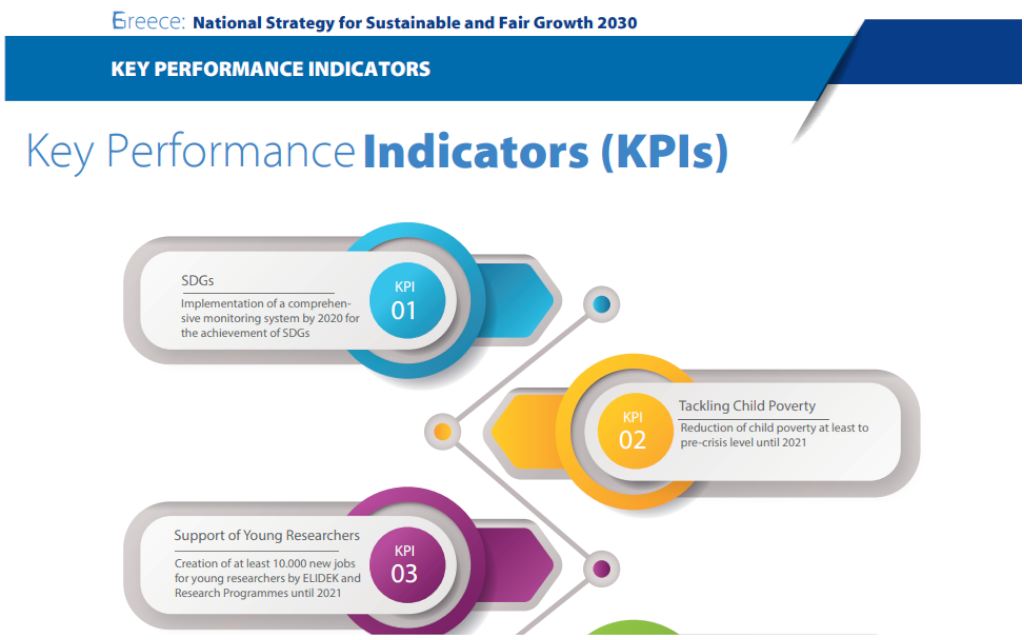 Greece: National Strategy for Sustainable and Fair Growth 2030

KEY PERFORMANCE INDICATORS

Key Performance Indicators (KPIs)

SDGs
Implementation of a comprehensive monitoring system by 2020 for the achievement of SDGs

KPI
01

KPI
02

Tackling Child Poverty
Reduction of child poverty at least to pre-crisis level until 2021

Support of Young Researchers
Creation of at least 10.000 new jobs for young researchers by ELIDEK and Research Programmes until 2021

KPI
03